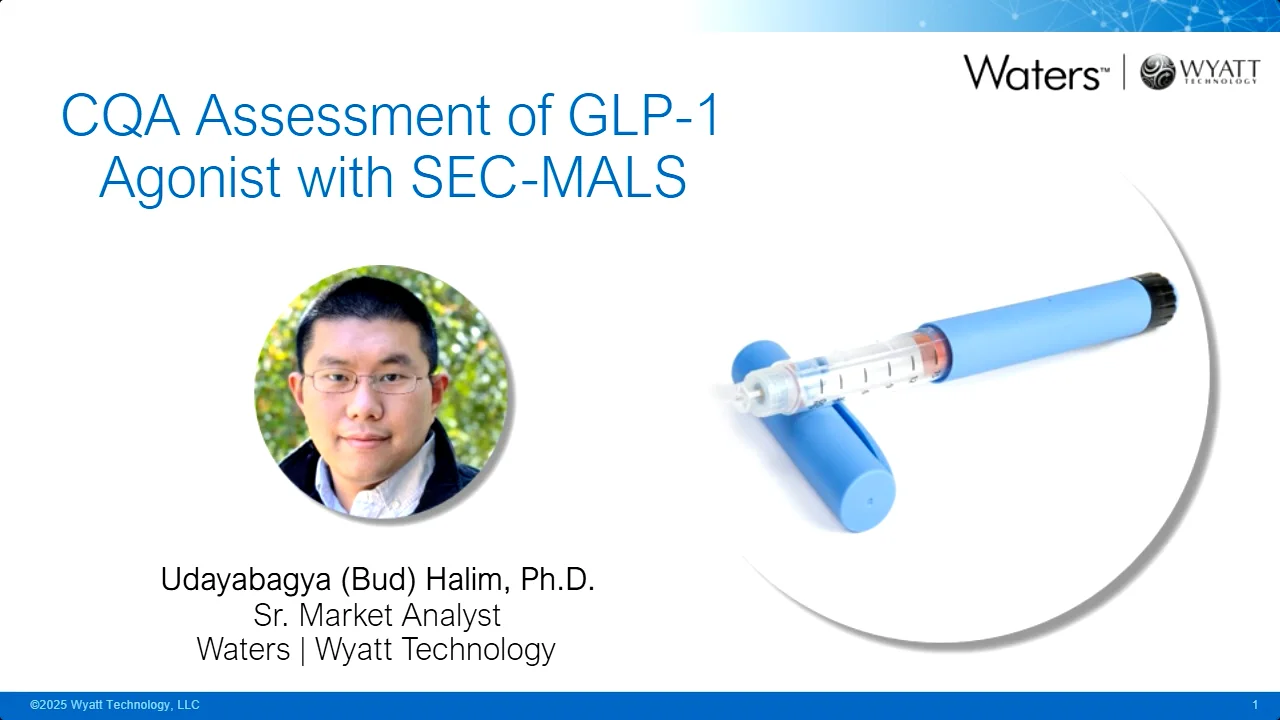 Waters™ | WYATT TECHNOLOGY

CQA Assessment of GLP-1 Agonist with SEC-MALS

Udayabagya (Bud) Halim, Ph.D.
Sr. Market Analyst
Waters | Wyatt Technology

©2025 Wyatt Technology, LLC

1